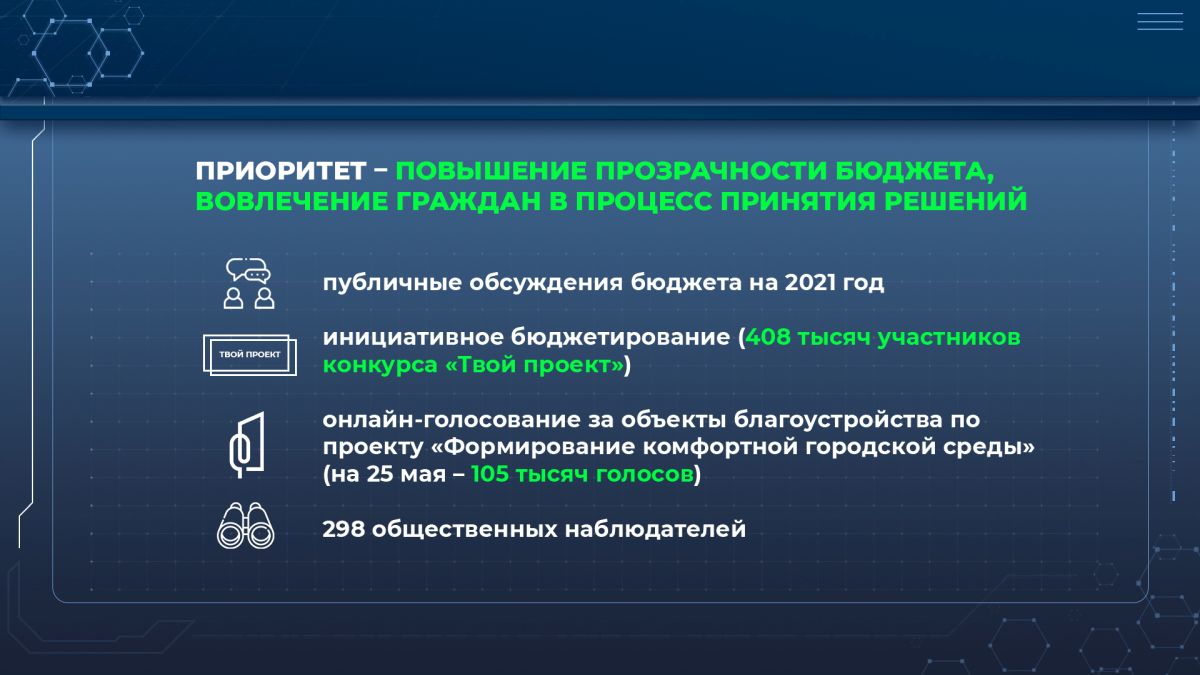 ПРИОРИТЕТ – ПОВЫШЕНИЕ ПРОЗРАЧНОСТИ БЮДЖЕТА, ВОВЛЕЧЕНИЕ ГРАЖДАН В ПРОЦЕСС ПРИНЯТИЯ РЕШЕНИЙ

публичные обсуждения бюджета на 2021 год

ТВОЙ ПРОЕКТ

инициативное бюджетирование (408 тысяч участников конкурса «Твой проект»)

онлайн-голосование за объекты благоустройства по проекту «Формирование комфортной городской среды» (на 25 мая – 105 тысяч голосов)

298 общественных наблюдателей